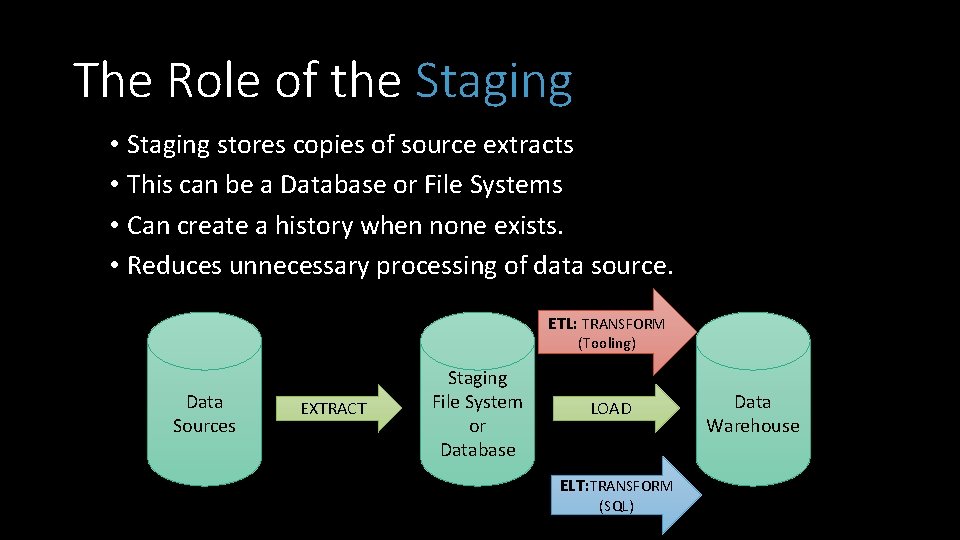 The Role of the Staging

• Staging stores copies of source extracts
• This can be a Database or File Systems
• Can create a history when none exists.
• Reduces unnecessary processing of data source.

Data Sources

EXTRACT

Staging File System or Database

ETL: TRANSFORM (Tooling)

LOAD

ELT:TRANSFORM (SQL)

Data Warehouse